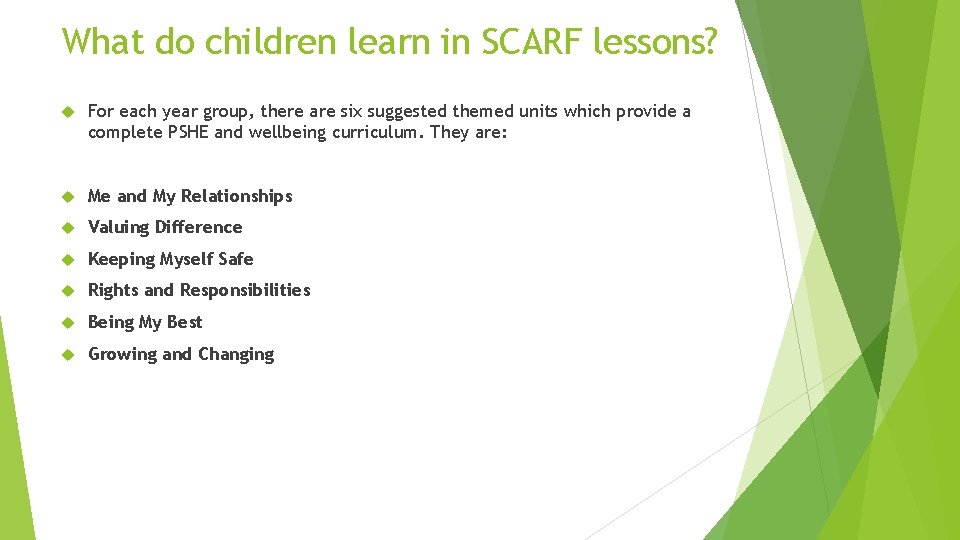 What do children learn in SCARF lessons?

For each year group, there are six suggested themed units which provide a complete PSHE and wellbeing curriculum. They are:

Me and My Relationships

Valuing Difference

Keeping Myself Safe

Rights and Responsibilities

Being My Best

Growing and Changing